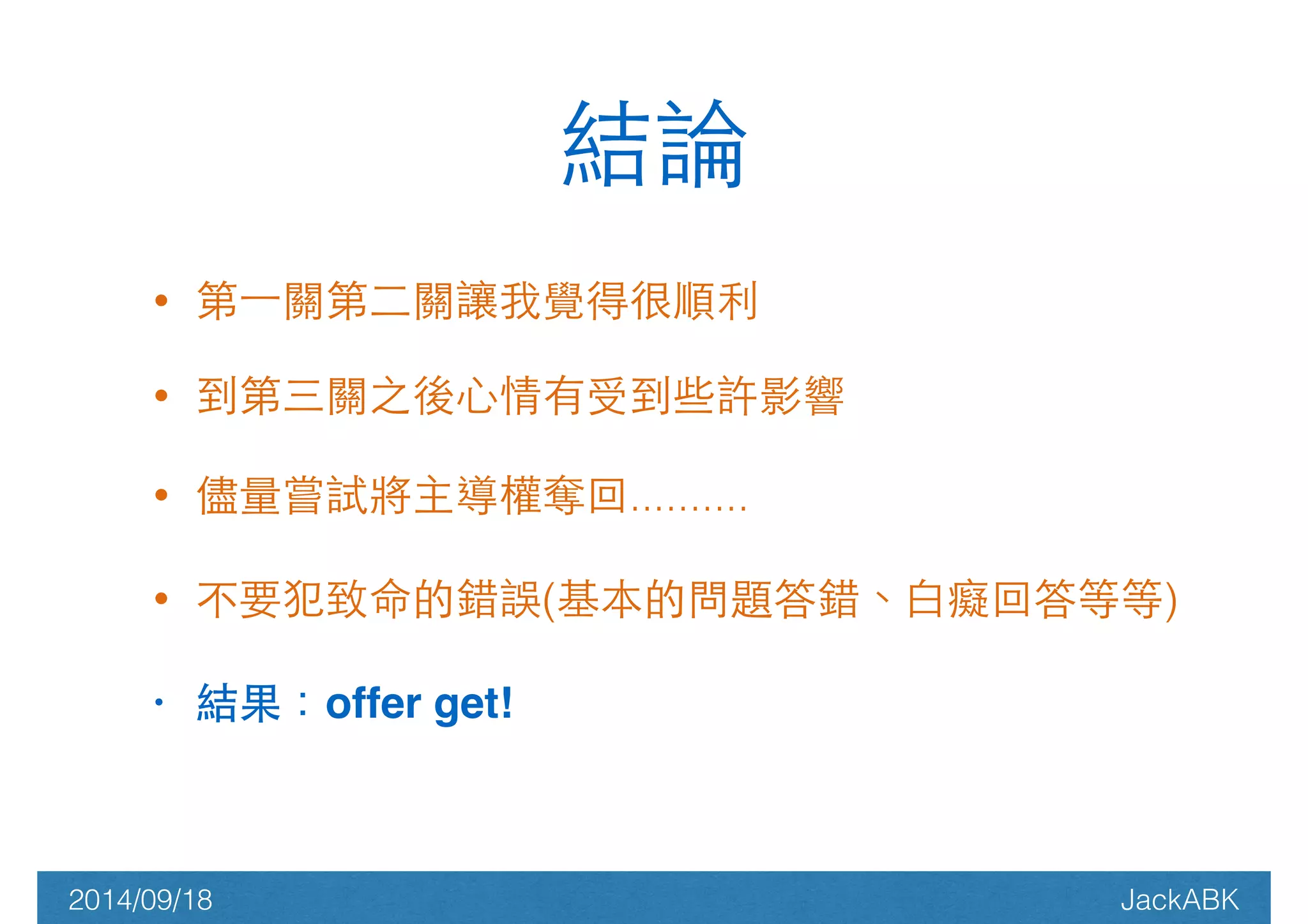 結論

• 第一關第二關讓我覺得很順利

• 到第三關之後心情有受到些許影響

• 儘量嘗試將主導權奪回..........

• 不要犯致命的錯誤(基本的問題答錯、白癡回答等等)

• 結果：offer get!

2014/09/18

JackABK